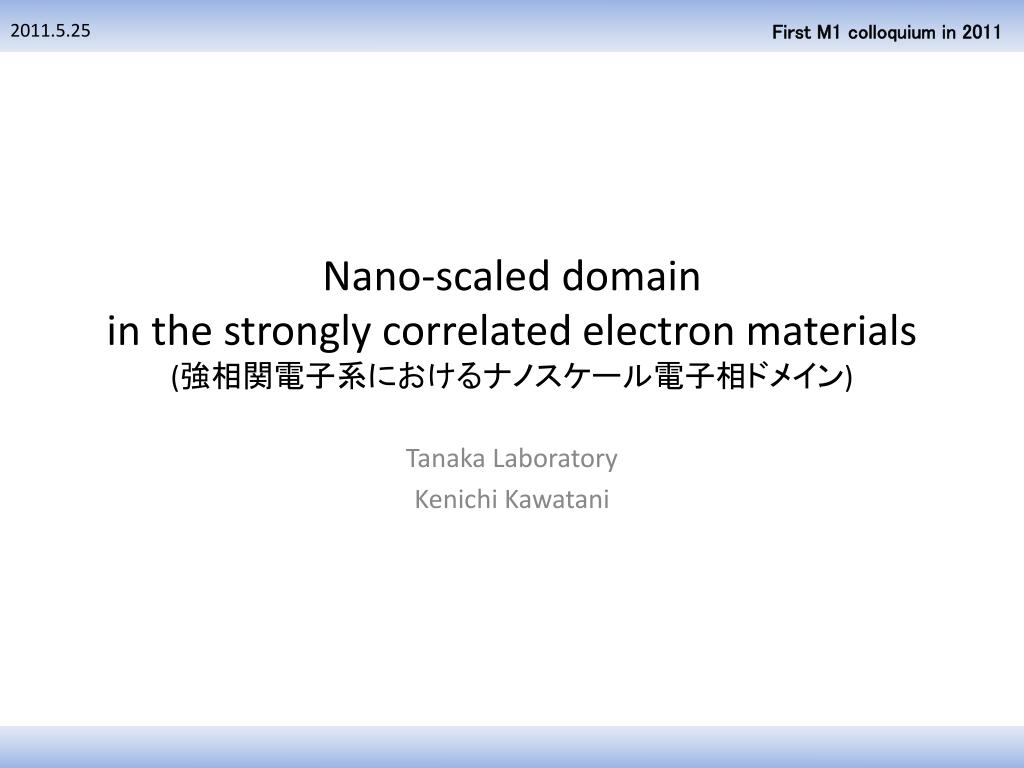 2011.5.25

First M1 colloquium in 2011

Nano-scaled domain
in the strongly correlated electron materials
(強相関電子系におけるナノスケール電子相ドメイン)

Tanaka Laboratory
Kenichi Kawatani